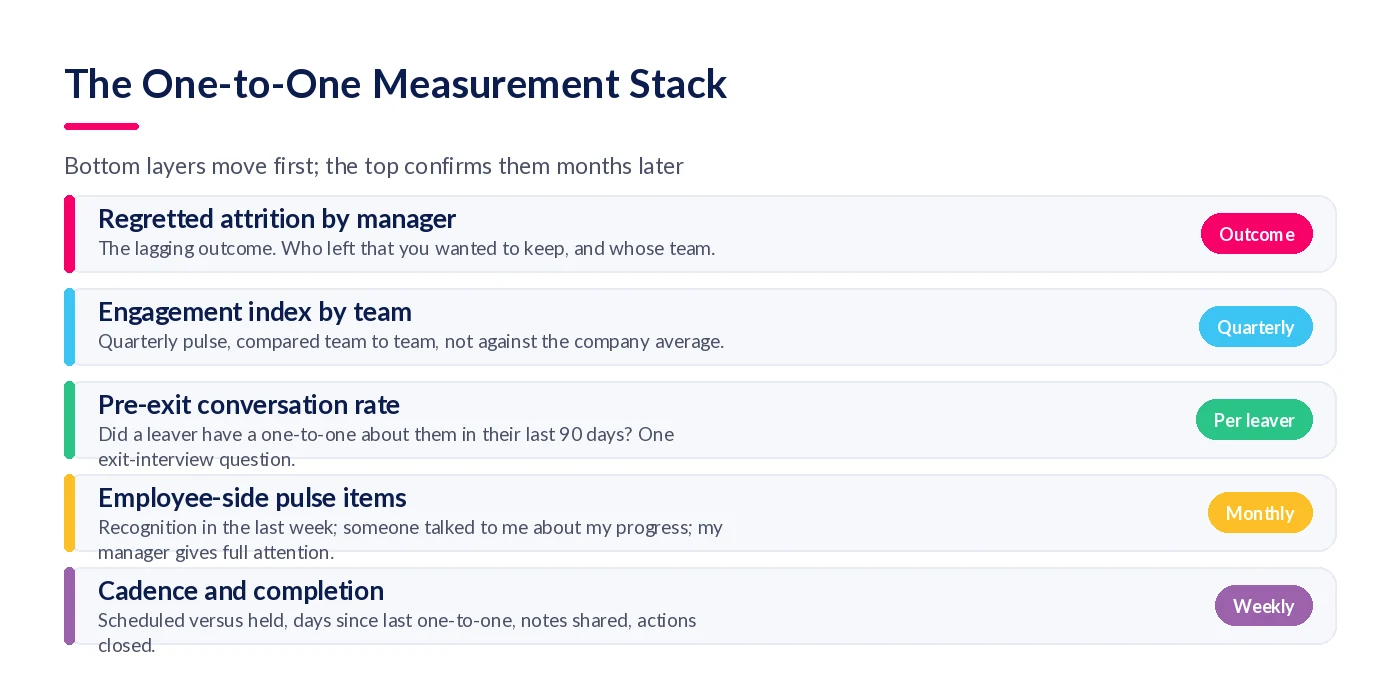 The One-to-One Measurement Stack

Bottom layers move first; the top confirms them months later

Regretted attrition by manager
The lagging outcome. Who left that you wanted to keep, and whose team.
Outcome

Engagement index by team
Quarterly pulse, compared team to team, not against the company average.
Quarterly

Pre-exit conversation rate
Did a leaver have a one-to-one about them in their last 90 days? One exit-interview question.
Per leaver

Employee-side pulse items
Recognition in the last week; someone talked to me about my progress; my manager gives full attention.
Monthly

Cadence and completion
Scheduled versus held, days since last one-to-one, notes shared, actions closed.
Weekly